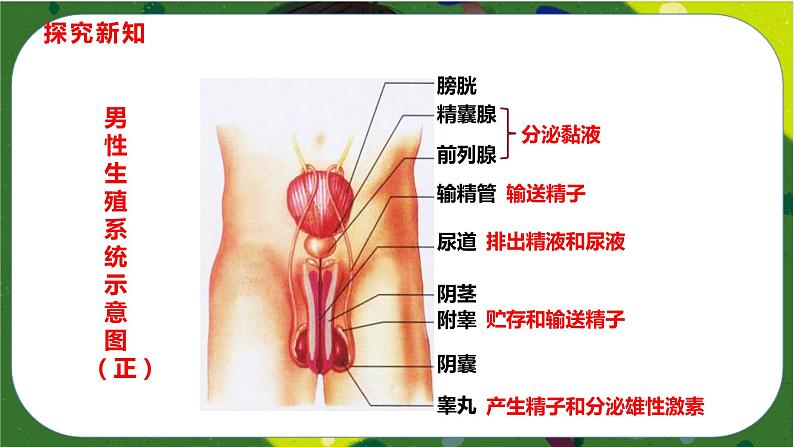 探究新知

男性生殖系统示意图（正）

膀胱
精囊腺
前列腺
分泌黏液
输精管 输送精子
尿道 排出精液和尿液
阴茎
附睾 贮存和输送精子
阴囊
睾丸 产生精子和分泌雄性激素